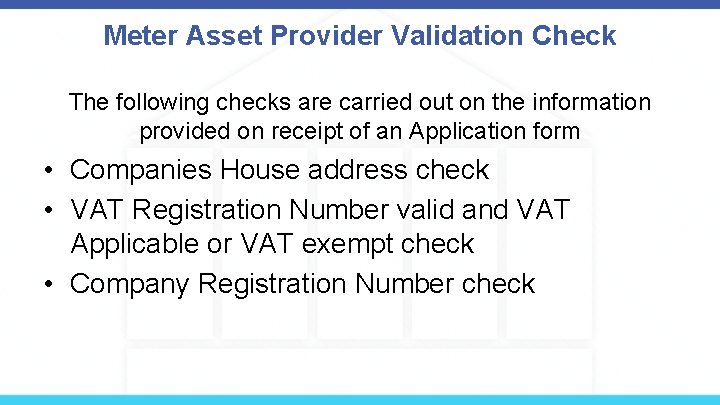 Meter Asset Provider Validation Check

The following checks are carried out on the information provided on receipt of an Application form

• Companies House address check
• VAT Registration Number valid and VAT Applicable or VAT exempt check
• Company Registration Number check